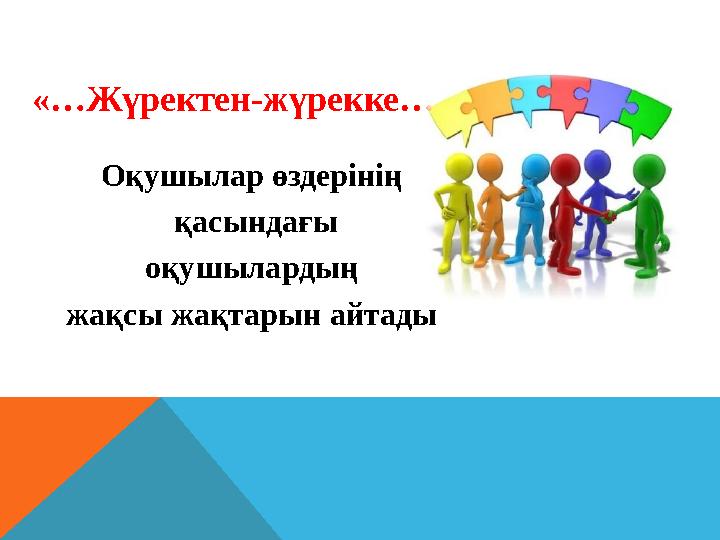 «…Жүректен-жүрекке…

Оқушылар өздерінің қасындағы оқушылардың жақсы жақтарын айтады